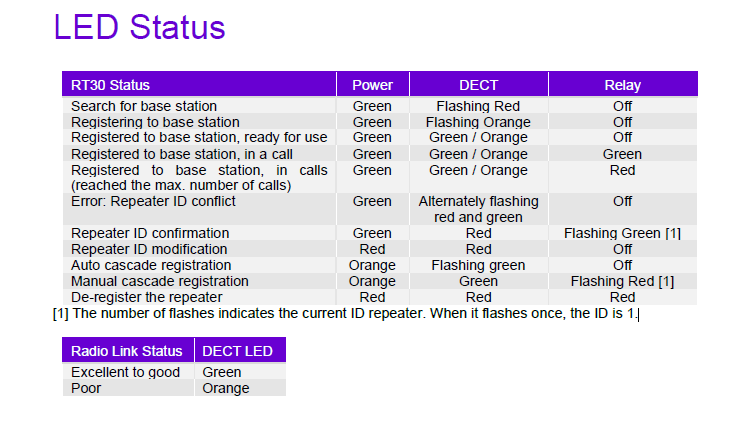 LED Status

| RT30 Status | Power | DECT | Relay |
|---|---|---|---|
| Search for base station | Green | Flashing Red | Off |
| Registering to base station | Green | Flashing Orange | Off |
| Registered to base station, ready for use | Green | Green / Orange | Off |
| Registered to base station, in a call | Green | Green / Orange | Green |
| Registered to base station, in calls (reached the max. number of calls) | Green | Green / Orange | Red |
| Error: Repeater ID conflict | Green | Alternately flashing red and green | Off |
| Repeater ID confirmation | Green | Red | Flashing Green [1] |
| Repeater ID modification | Red | Red | Off |
| Auto cascade registration | Orange | Flashing green | Off |
| Manual cascade registration | Orange | Green | Flashing Red [1] |
| De-register the repeater | Red | Red | Red |

[1] The number of flashes indicates the current ID repeater. When it flashes once, the ID is 1.

| Radio Link Status | DECT LED |
|---|---|
| Excellent to good | Green |
| Poor | Orange |